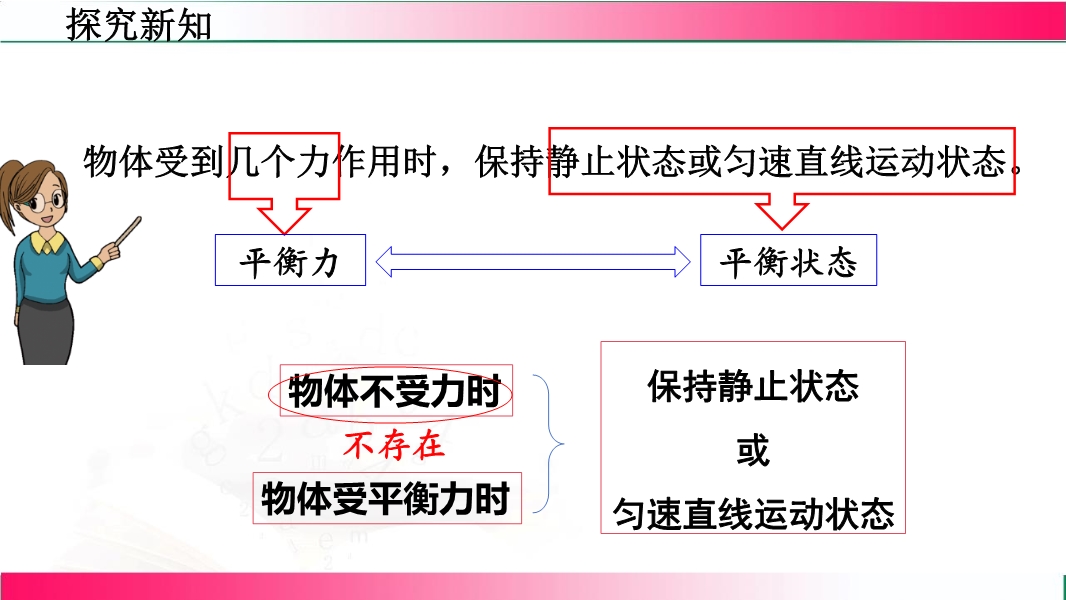 探究新知

物体受到几个力作用时，保持静止状态或匀速直线运动状态。

平衡力

平衡状态

物体不受力时

不存在

物体受平衡力时

保持静止状态

或

匀速直线运动状态